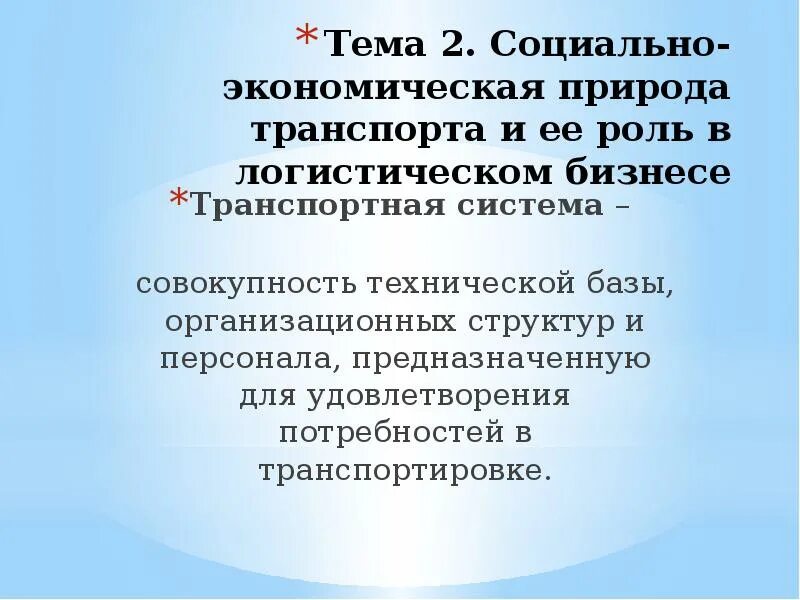 *Тема 2. Социально-экономическая природа транспорта и ее роль в логистическом бизнесе

*Транспортная система –

совокупность технической базы, организационных структур и персонала, предназначенную для удовлетворения потребностей в транспортировке.